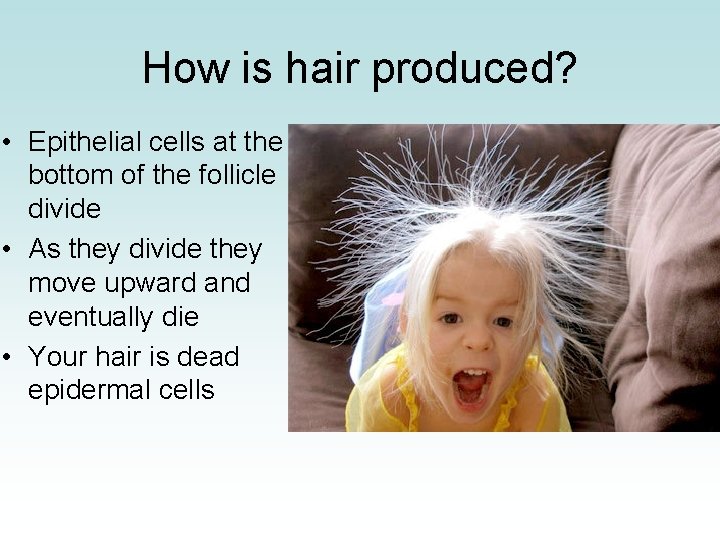 How is hair produced?

• Epithelial cells at the bottom of the follicle divide
• As they divide they move upward and eventually die
• Your hair is dead epidermal cells